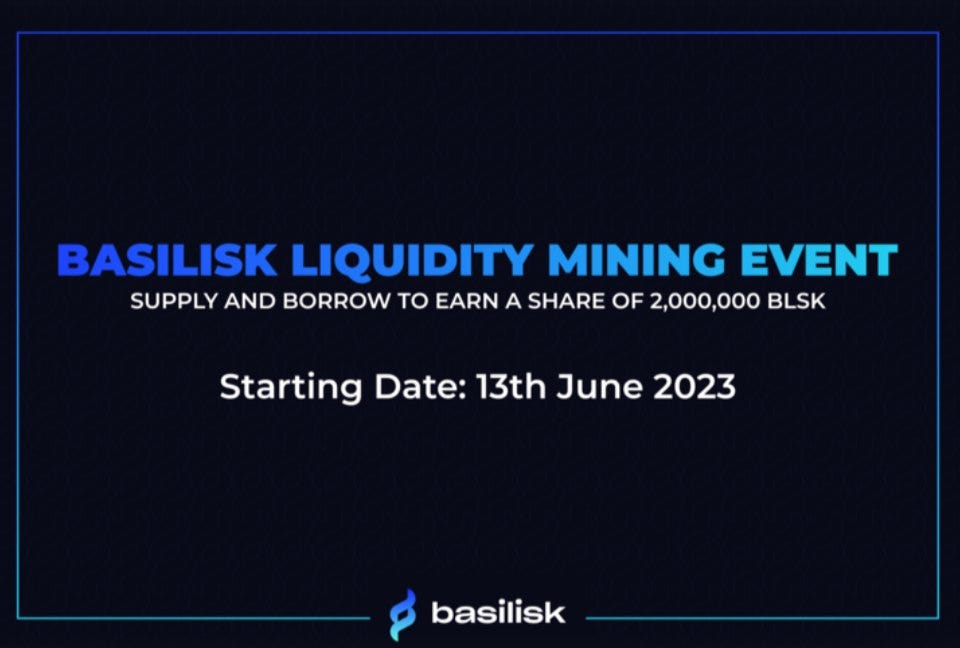 BASILISK LIQUIDITY MINING EVENT
SUPPLY AND BORROW TO EARN A SHARE OF 2,000,000 BLSK

Starting Date: 13th June 2023

basilisk